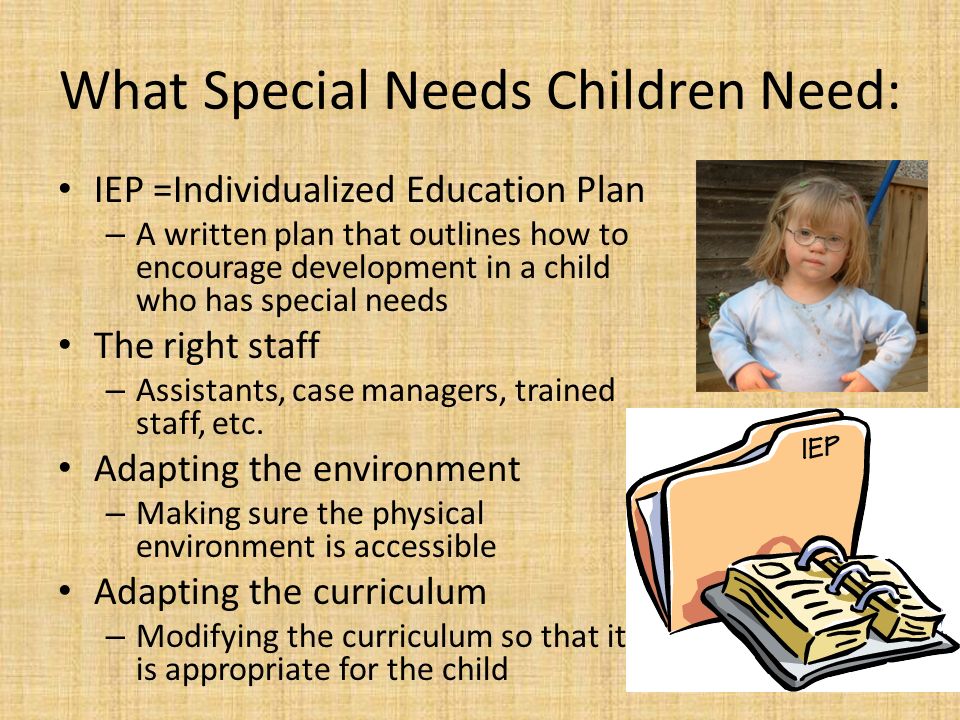 What Special Needs Children Need:

• IEP =Individualized Education Plan
– A written plan that outlines how to encourage development in a child who has special needs
• The right staff
– Assistants, case managers, trained staff, etc.
• Adapting the environment
– Making sure the physical environment is accessible
• Adapting the curriculum
– Modifying the curriculum so that it is appropriate for the child

IEP